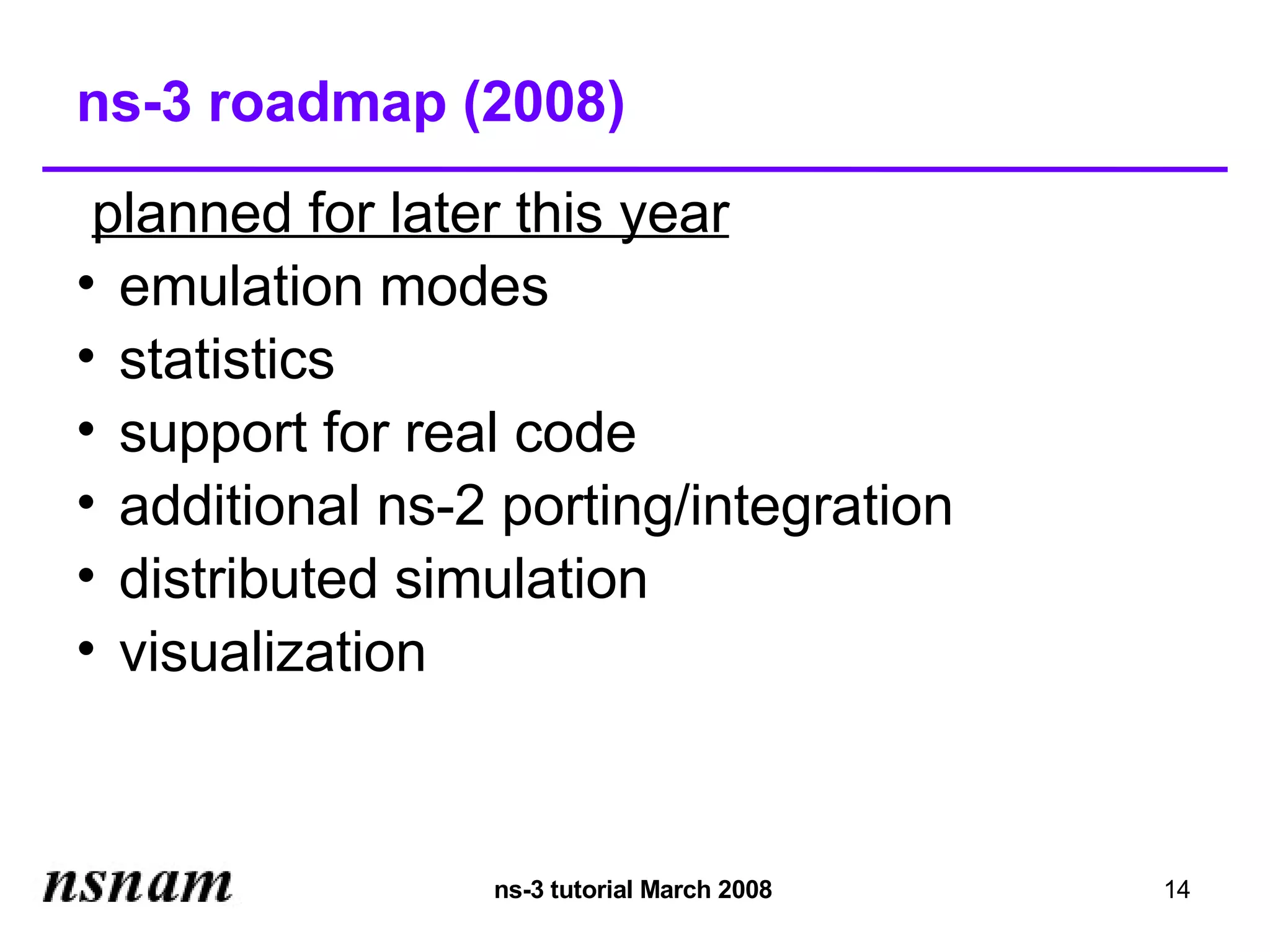 ns-3 roadmap (2008)

planned for later this year

• emulation modes
• statistics
• support for real code
• additional ns-2 porting/integration
• distributed simulation
• visualization

nsnam

ns-3 tutorial March 2008

14